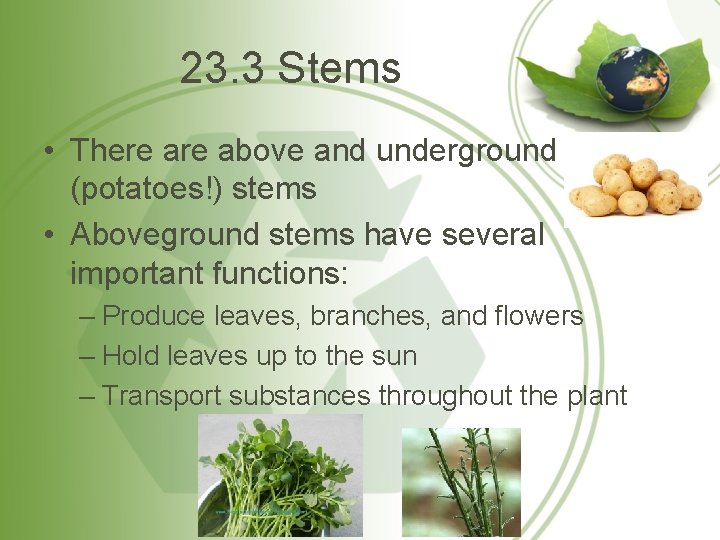 23.3 Stems

• There are above and underground (potatoes!) stems
• Aboveground stems have several important functions:
– Produce leaves, branches, and flowers
– Hold leaves up to the sun
– Transport substances throughout the plant